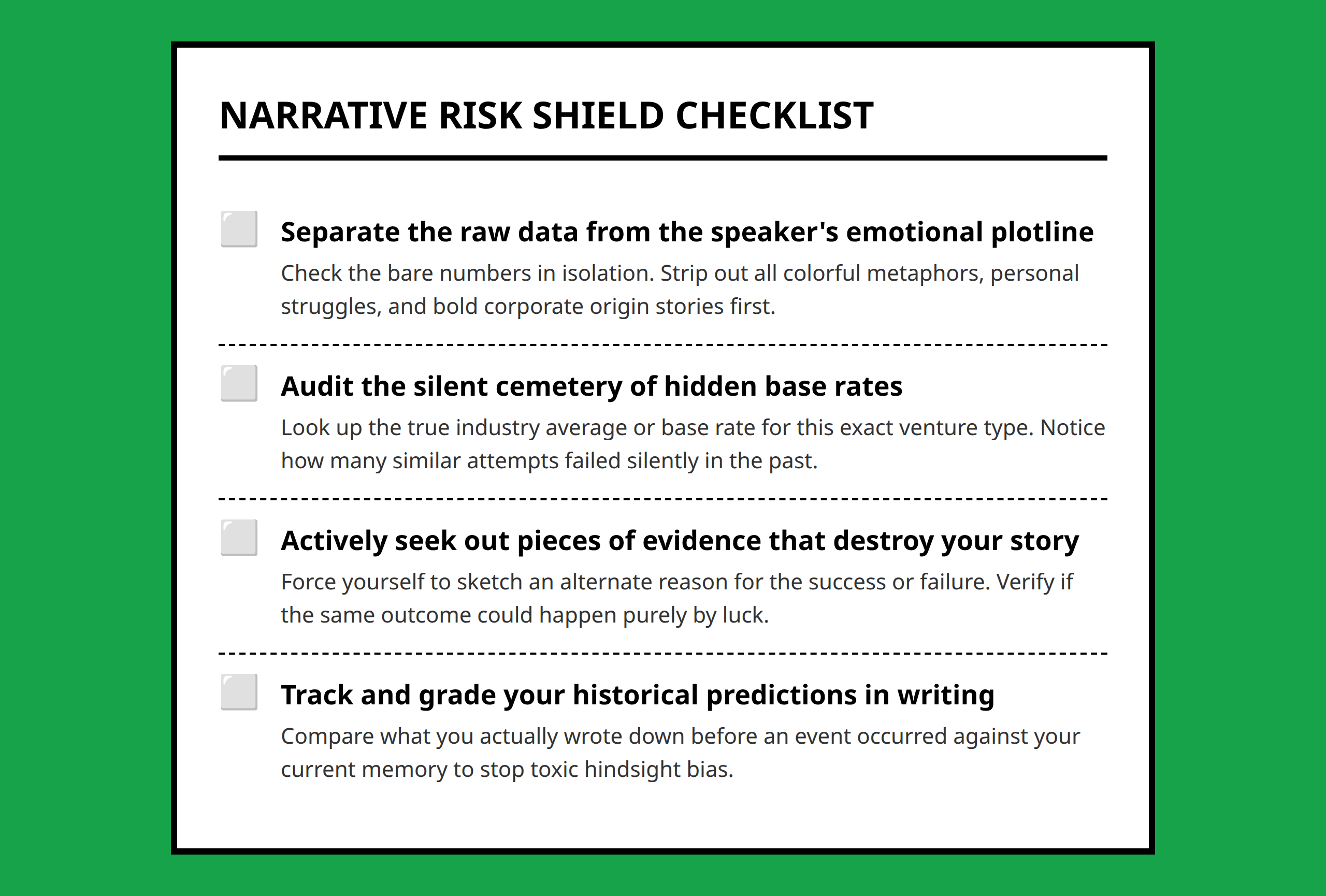 NARRATIVE RISK SHIELD CHECKLIST

Separate the raw data from the speaker's emotional plotline

Check the bare numbers in isolation. Strip out all colorful metaphors, personal struggles, and bold corporate origin stories first.

Audit the silent cemetery of hidden base rates

Look up the true industry average or base rate for this exact venture type. Notice how many similar attempts failed silently in the past.

Actively seek out pieces of evidence that destroy your story

Force yourself to sketch an alternate reason for the success or failure. Verify if the same outcome could happen purely by luck.

Track and grade your historical predictions in writing

Compare what you actually wrote down before an event occurred against your current memory to stop toxic hindsight bias.